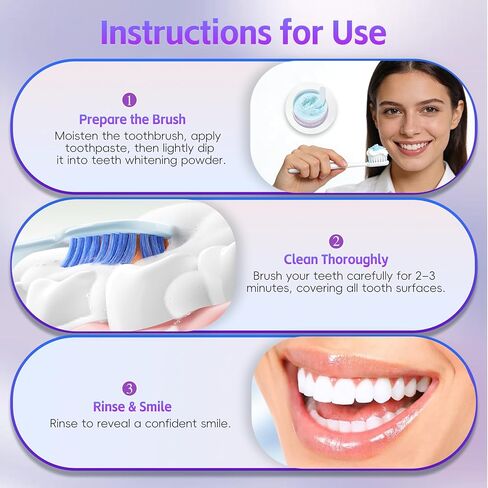 Instructions for Use

1
Prepare the Brush
Moisten the toothbrush, apply toothpaste, then lightly dip it into teeth whitening powder.

2
Clean Thoroughly
Brush your teeth carefully for 2–3 minutes, covering all tooth surfaces.

3
Rinse & Smile
Rinse to reveal a confident smile.